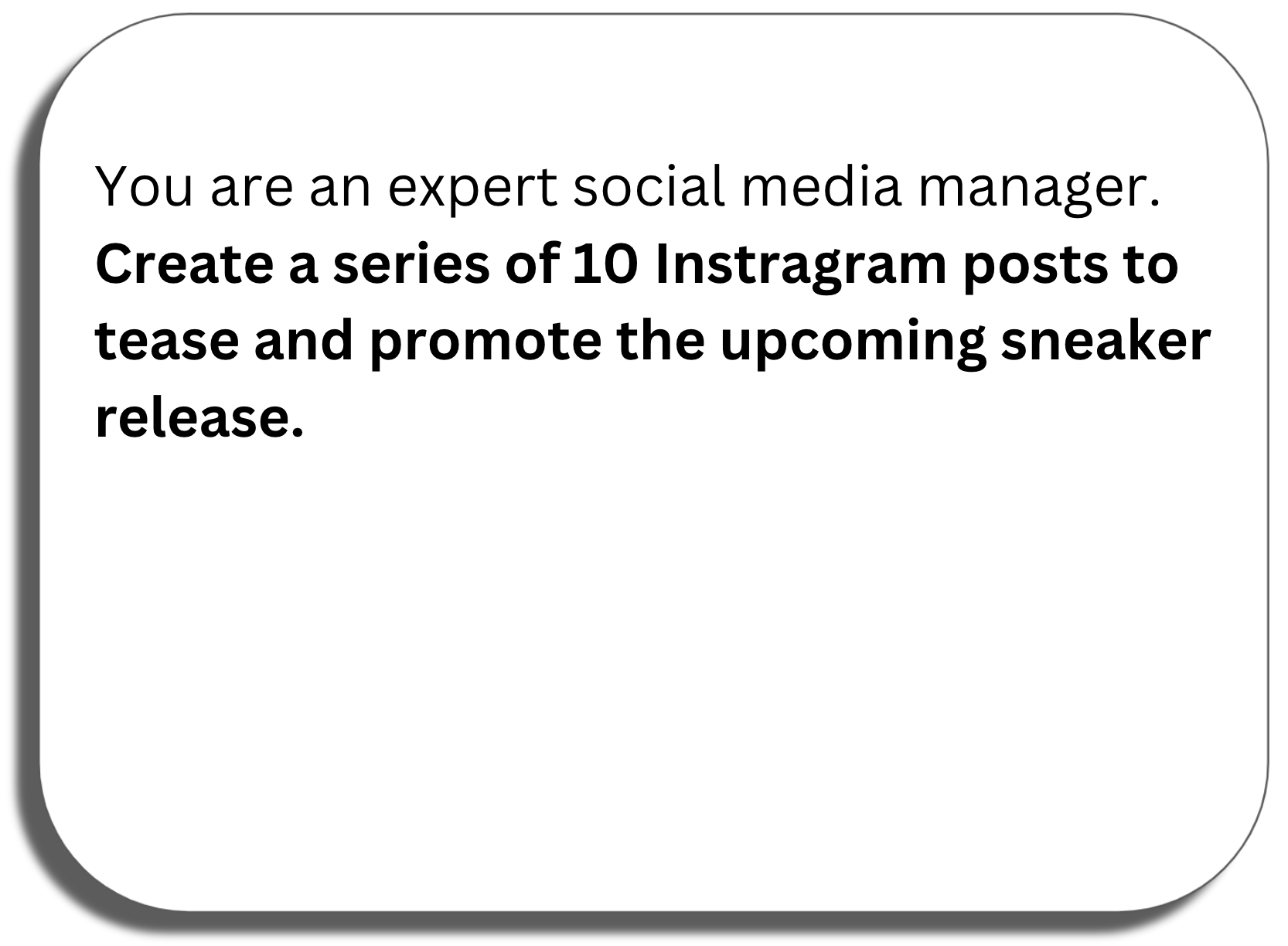 You are an expert social media manager. Create a series of 10 Instragram posts to tease and promote the upcoming sneaker release.